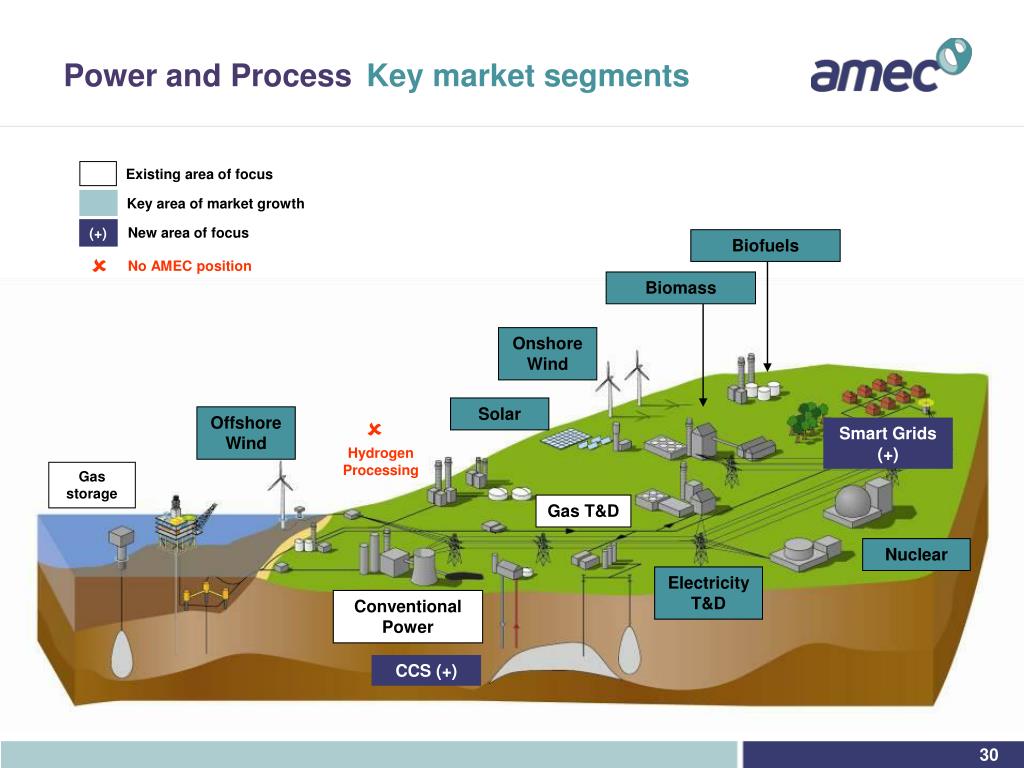 Power and Process Key market segments

amec

Existing area of focus

Key area of market growth

(+) New area of focus

No AMEC position

Biofuels

Biomass

Onshore Wind

Solar

Offshore Wind

Hydrogen Processing

Smart Grids (+)

Gas storage

Gas T&D

Nuclear

Electricity T&D

Conventional Power

CCS (+)

30